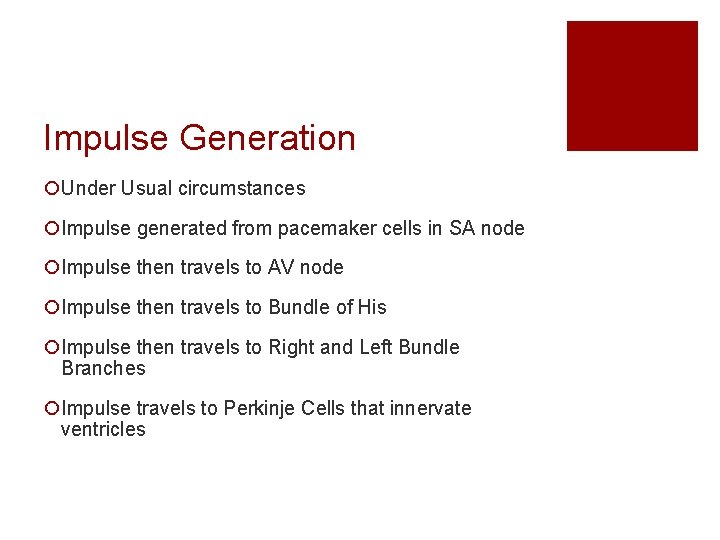 Impulse Generation

Under Usual circumstances

Impulse generated from pacemaker cells in SA node

Impulse then travels to AV node

Impulse then travels to Bundle of His

Impulse then travels to Right and Left Bundle Branches

Impulse travels to Perkinje Cells that innervate ventricles